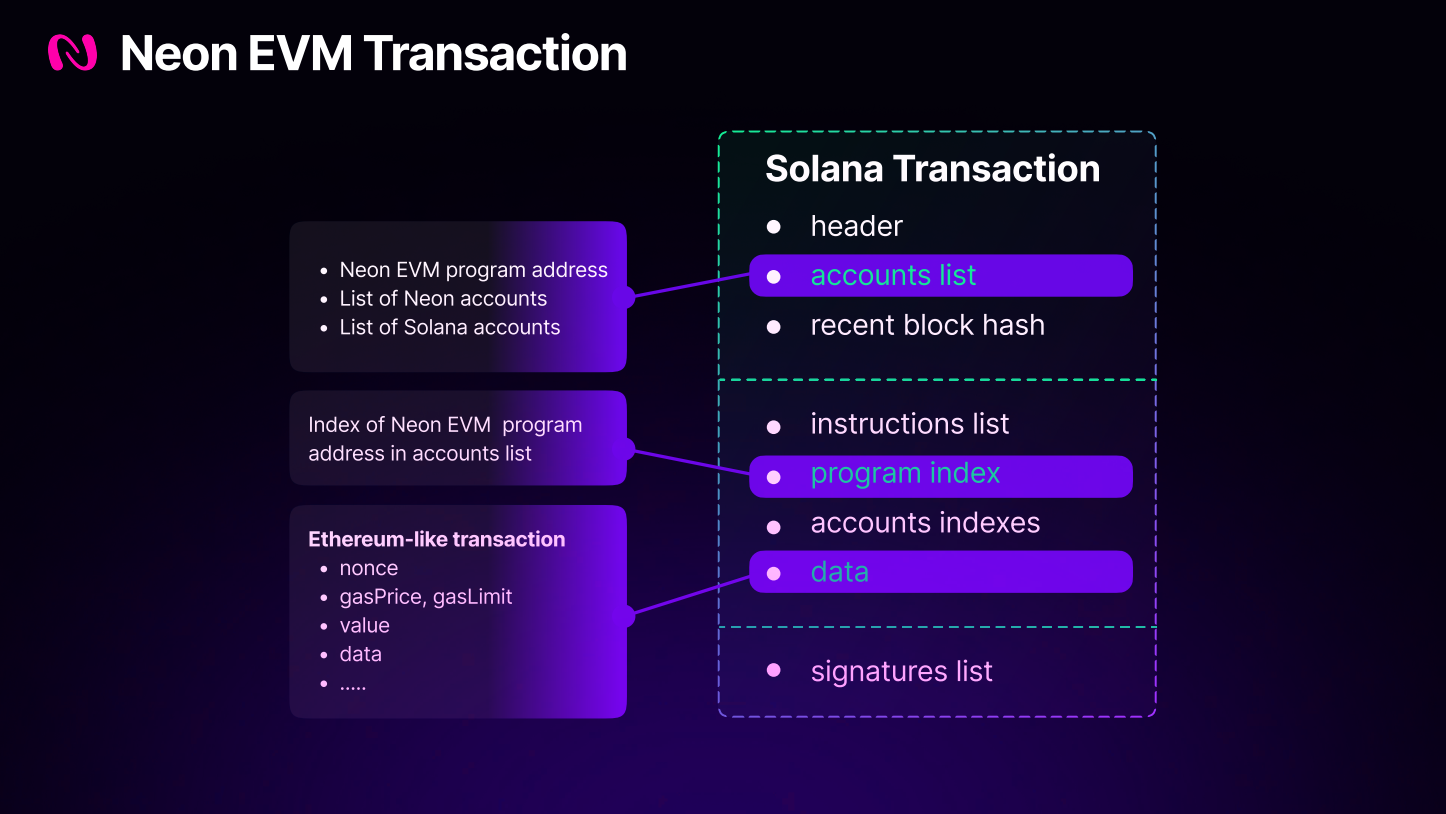 Neon EVM Transaction

- Neon EVM program address
- List of Neon accounts
- List of Solana accounts

Index of Neon EVM program address in accounts list

Ethereum-like transaction
- nonce
- gasPrice, gasLimit
- value
- data
- .....

Solana Transaction
- header
- accounts list
- recent block hash

- instructions list
- program index
- accounts indexes
- data

- signatures list